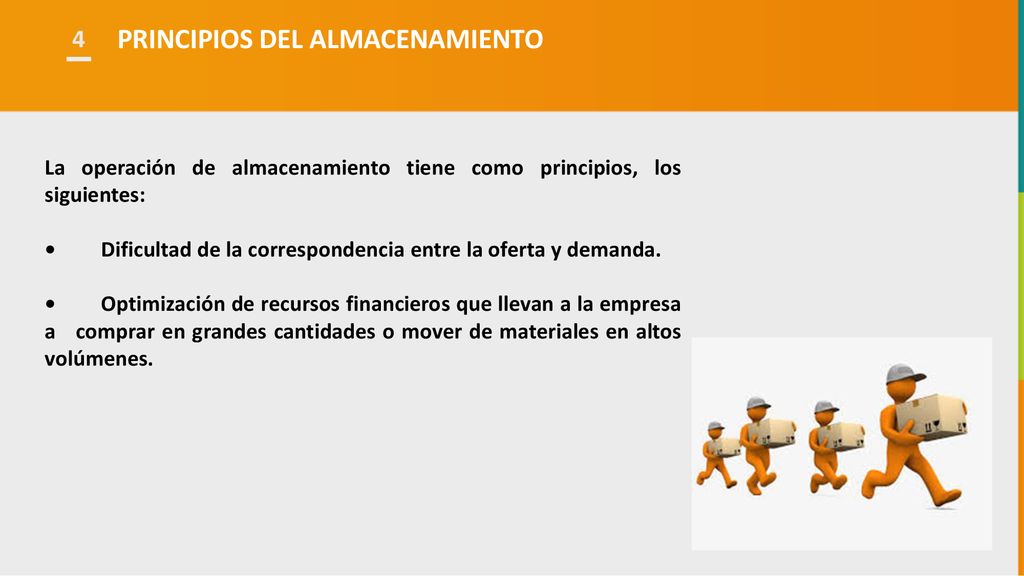 4 PRINCIPIOS DEL ALMACENAMIENTO

La operación de almacenamiento tiene como principios, los siguientes:

• Dificultad de la correspondencia entre la oferta y demanda.

• Optimización de recursos financieros que llevan a la empresa a comprar en grandes cantidades o mover de materiales en altos volúmenes.